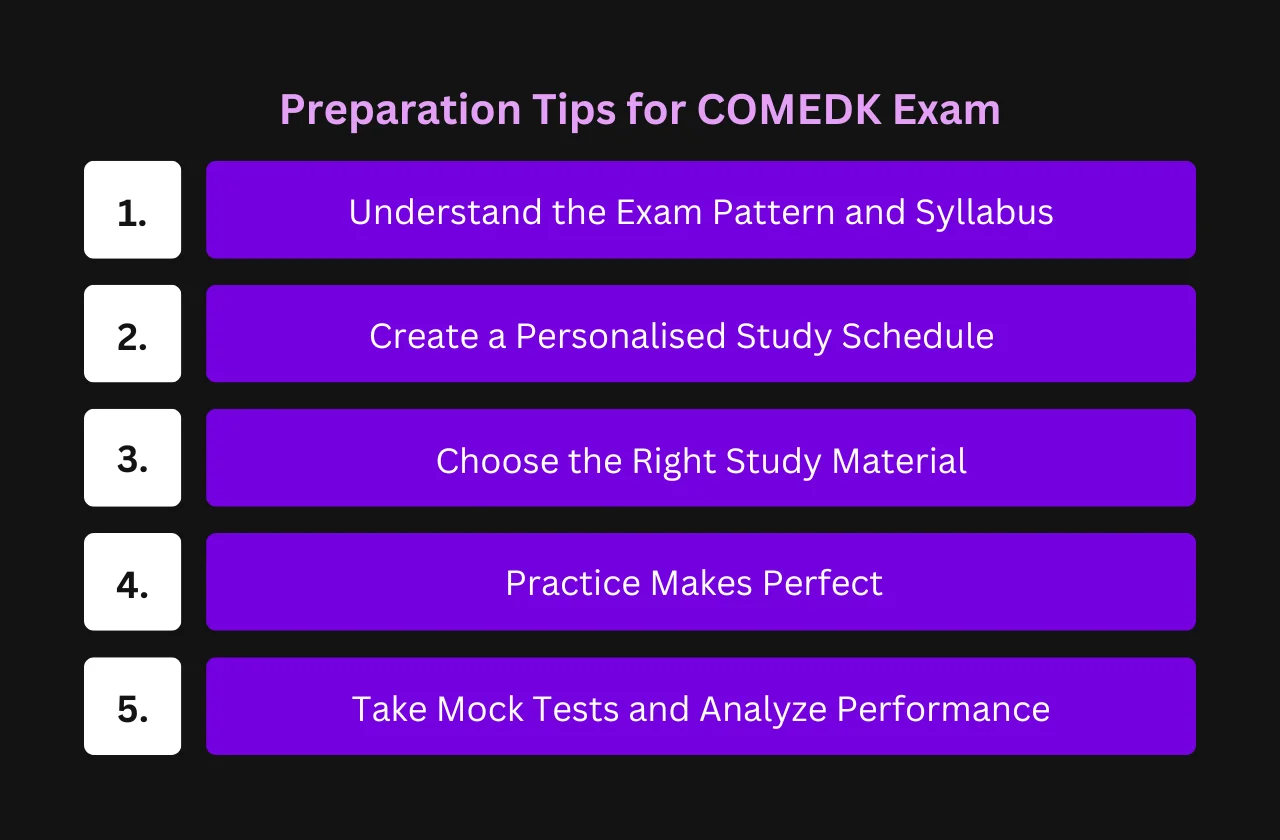 Preparation Tips for COMEDK Exam

1. Understand the Exam Pattern and Syllabus

2. Create a Personalised Study Schedule

3. Choose the Right Study Material

4. Practice Makes Perfect

5. Take Mock Tests and Analyze Performance